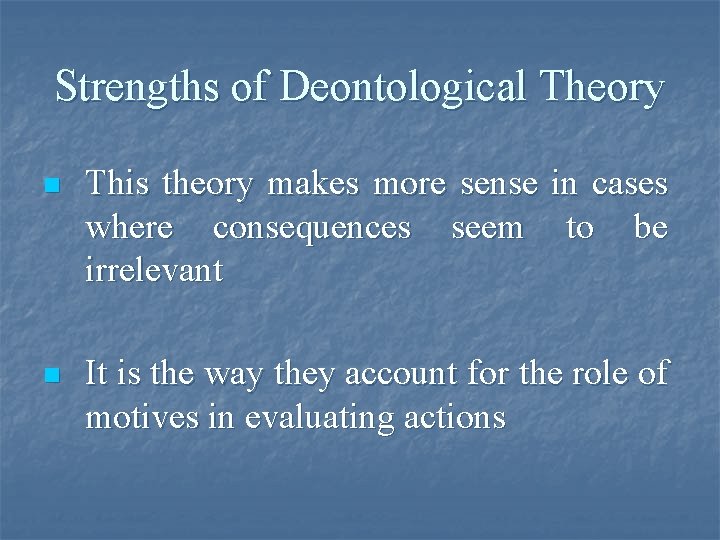 Strengths of Deontological Theory

This theory makes more sense in cases where consequences seem to be irrelevant

It is the way they account for the role of motives in evaluating actions